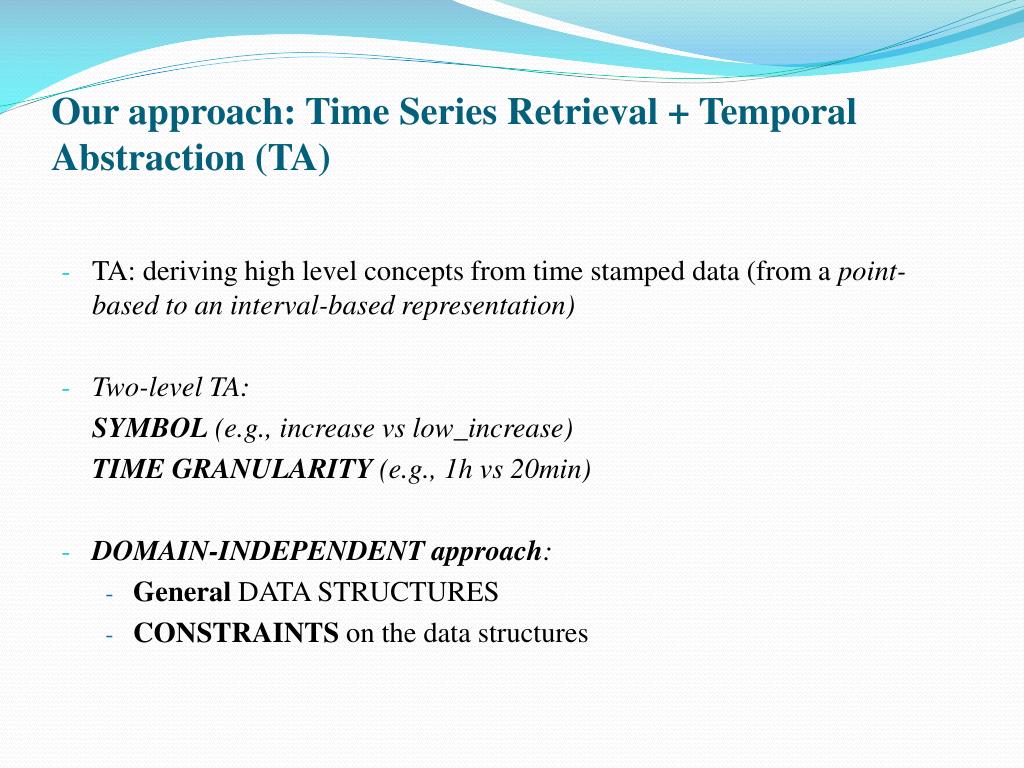 Our approach: Time Series Retrieval + Temporal Abstraction (TA)

- TA: deriving high level concepts from time stamped data (from a point-based to an interval-based representation)

- Two-level TA:
SYMBOL (e.g., increase vs low_increase)
TIME GRANULARITY (e.g., 1h vs 20min)

- DOMAIN-INDEPENDENT approach:
 - General DATA STRUCTURES
 - CONSTRAINTS on the data structures